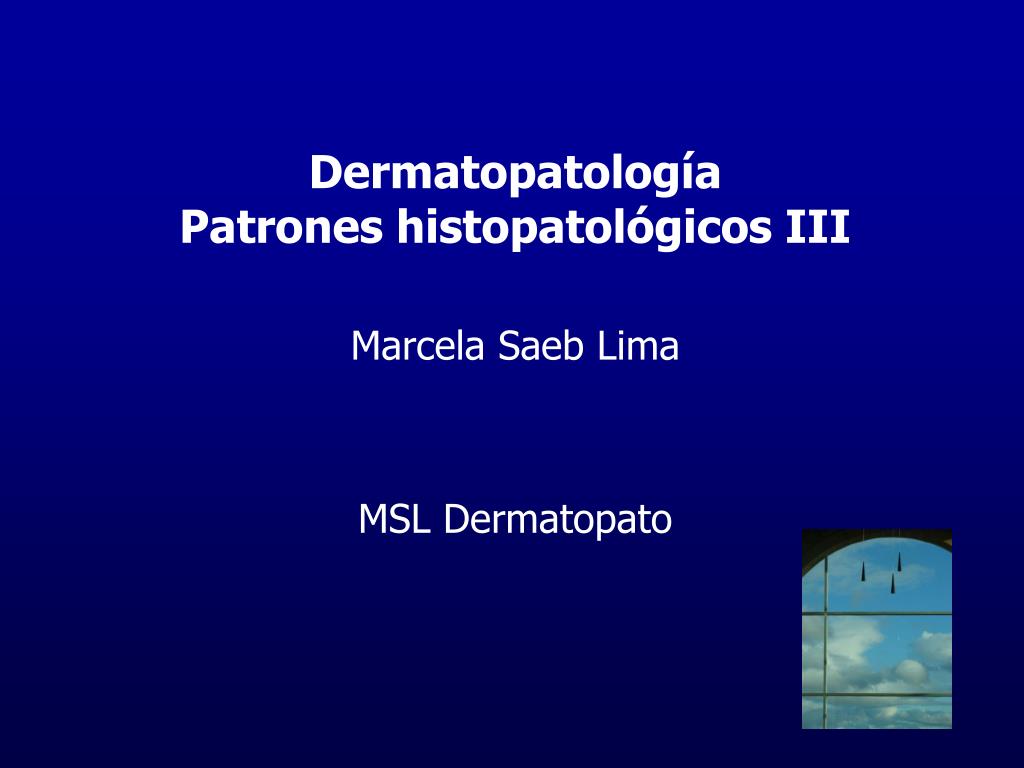 Dermatopatología
Patrones histopatológicos III

Marcela Saeb Lima

MSL Dermatopato